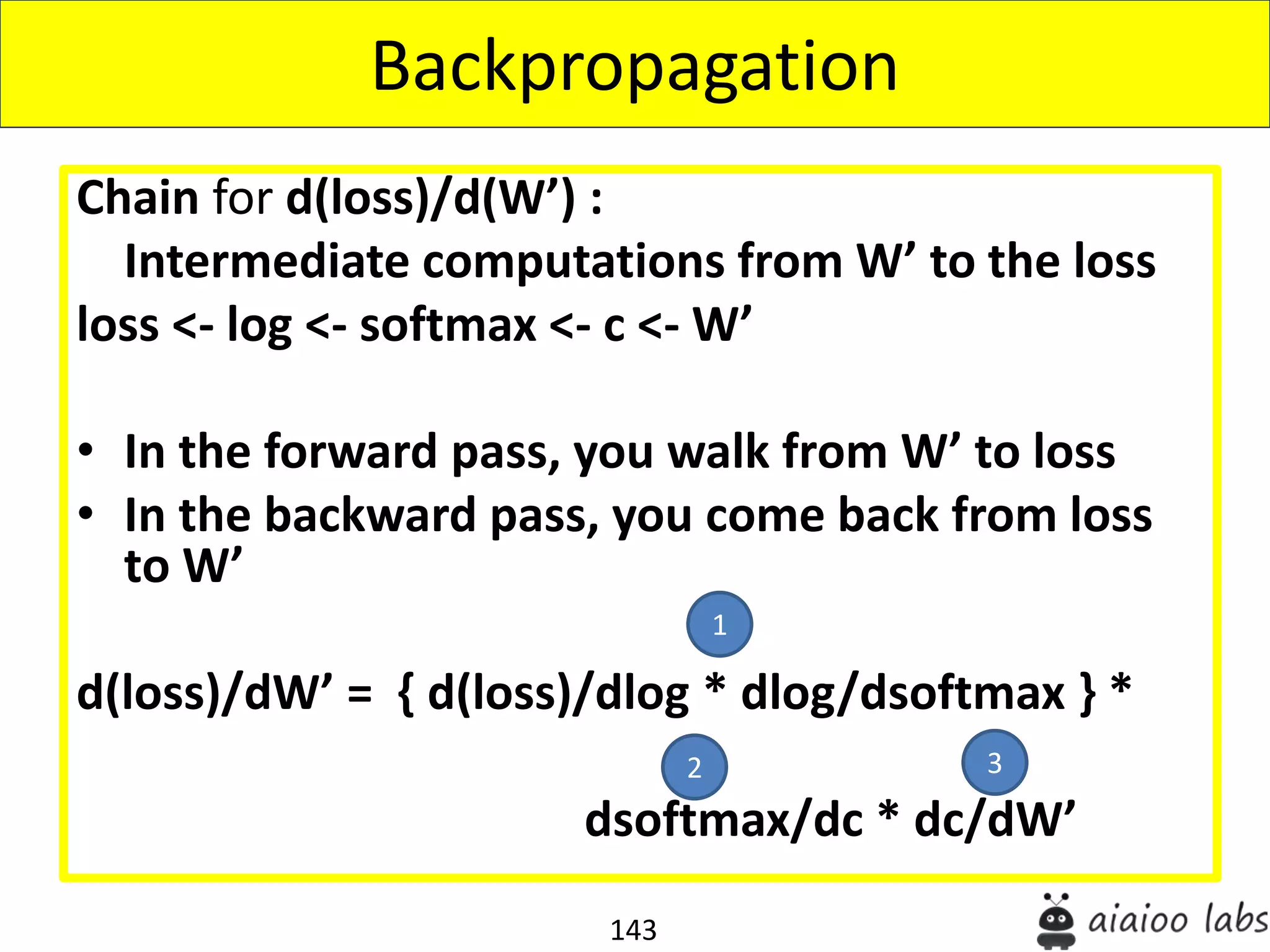 Backpropagation

Chain for d(loss)/d(W’) :

Intermediate computations from W’ to the loss

loss <- log <- softmax <- c <- W’

• In the forward pass, you walk from W’ to loss
• In the backward pass, you come back from loss to W’

1

d(loss)/dW’ = { d(loss)/dlog * dlog/dsoftmax } *

2

3

dsoftmax/dc * dc/dW’

143

aiaioo labs